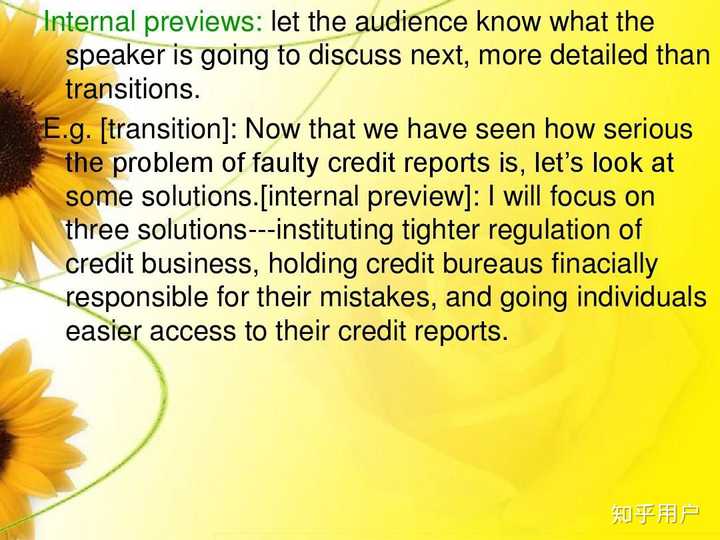 Internal previews: let the audience know what the speaker is going to discuss next, more detailed than transitions.

E.g. [transition]: Now that we have seen how serious the problem of faulty credit reports is, let's look at some solutions.[internal preview]: I will focus on three solutions---instituting tighter regulation of credit business, holding credit bureaus finacially responsible for their mistakes, and going individuals easier access to their credit reports.

知乎用户